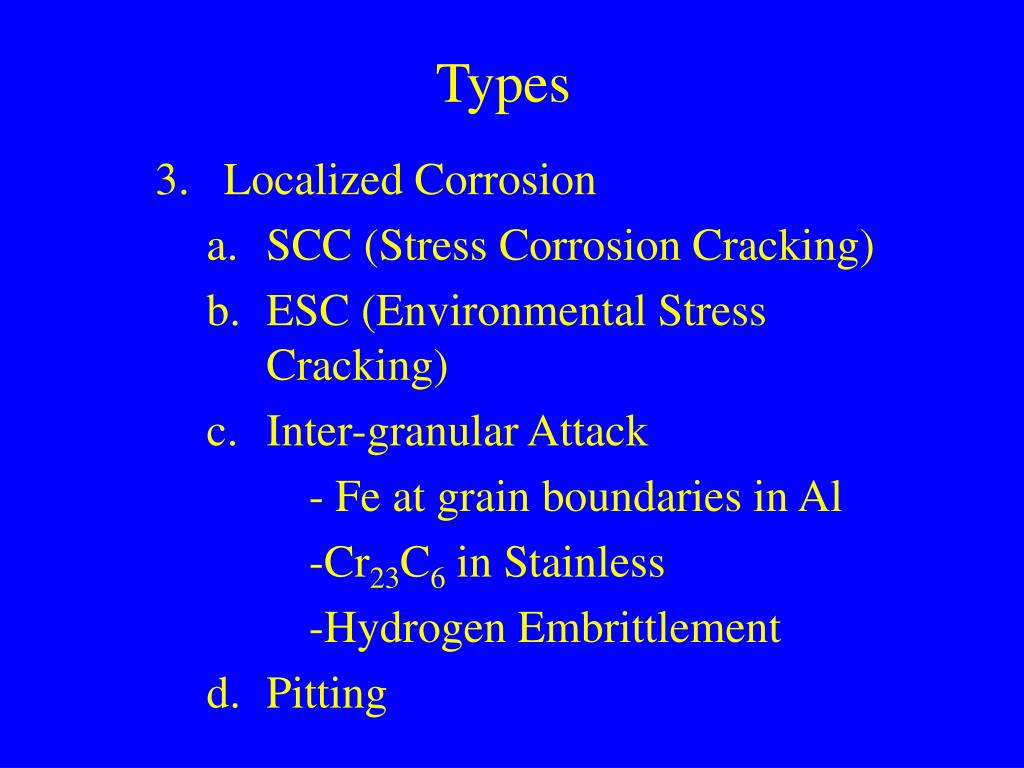 Types

3. Localized Corrosion

a. SCC (Stress Corrosion Cracking)

b. ESC (Environmental Stress Cracking)

c. Inter-granular Attack

- Fe at grain boundaries in Al

-$Cr_{23}C_6$ in Stainless

-Hydrogen Embrittlement

d. Pitting